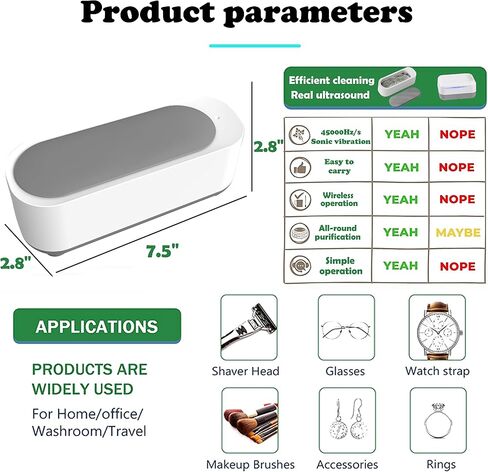 Product parameters

2.8"

7.5"

2.8"

Efficient cleaning
Real ultrasound

| 45000Hz/s Sonic vibration | YEAH | NOPE |
|---|---|---|
| Easy to carry | YEAH | NOPE |
| Wireless operation | YEAH | NOPE |
| All-round purification | YEAH | MAYBE |
| Simple operation | YEAH | NOPE |

APPLICATIONS

PRODUCTS ARE WIDELY USED

For Home/office/
Washroom/Travel

Shaver Head

Glasses

Watch strap

Makeup Brushes

Accessories

Rings